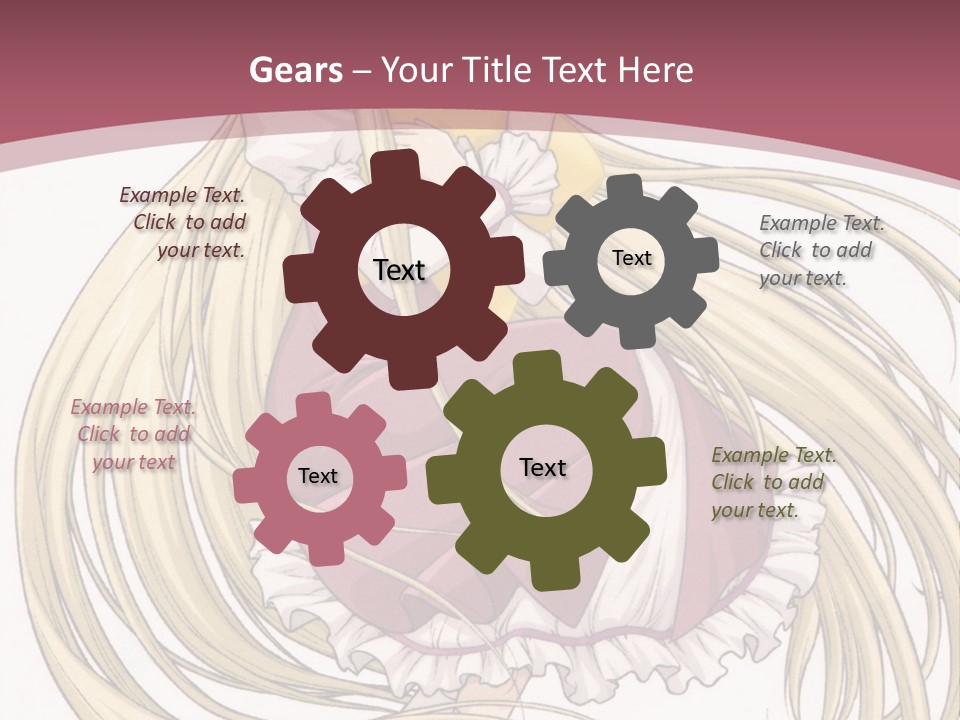 Gears – Your Title Text Here

Example Text. Click to add your text.

Text

Text

Example Text. Click to add your text.

Example Text. Click to add your text

Text

Text

Example Text. Click to add your text.